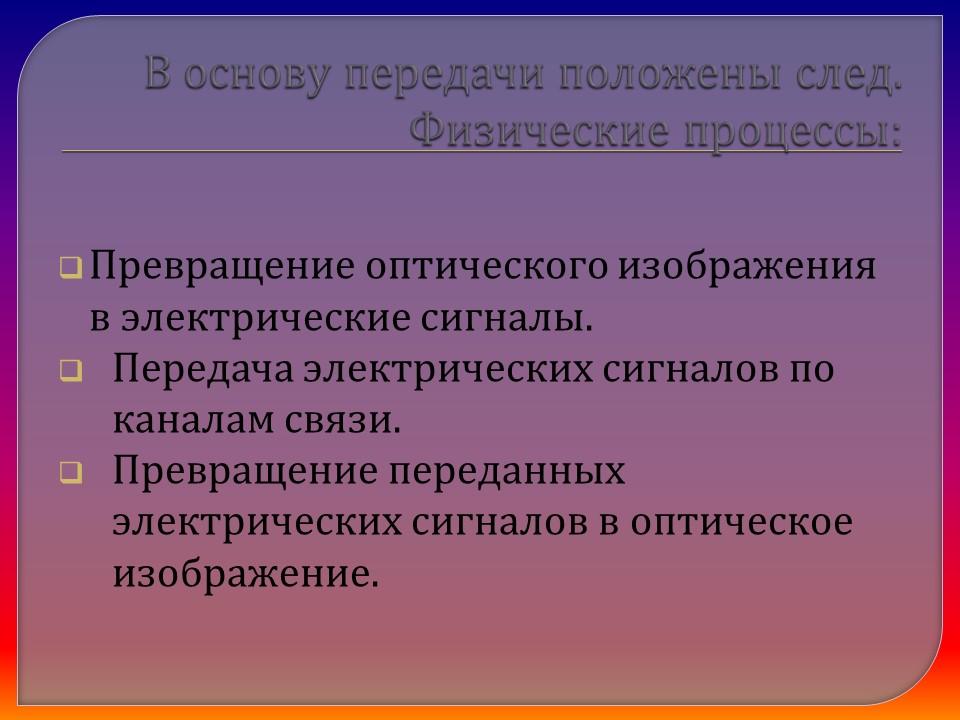 В основу передачи положены след. Физические процессы:

Превращение оптического изображения в электрические сигналы.

Передача электрических сигналов по каналам связи.

Превращение переданных электрических сигналов в оптическое изображение.